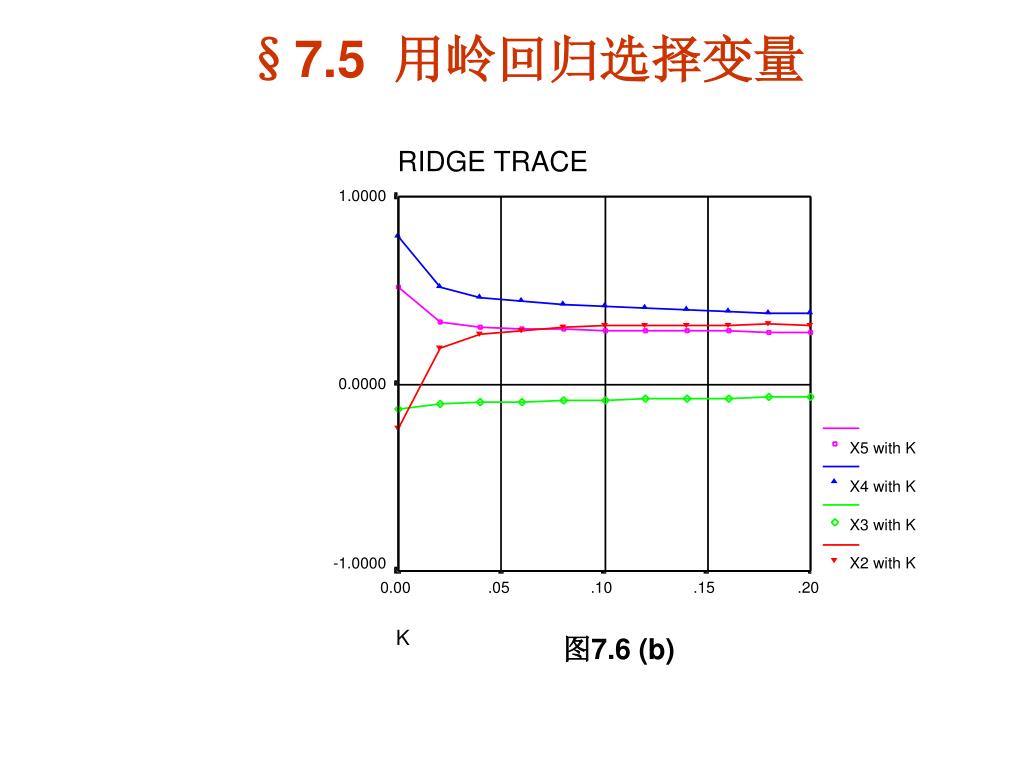 §7.5 用岭回归选择变量

RIDGE TRACE

1.0000

0.0000

-1.0000

0.00 .05 .10 .15 .20

K

X5 with K
X4 with K
X3 with K
X2 with K

图7.6 (b)